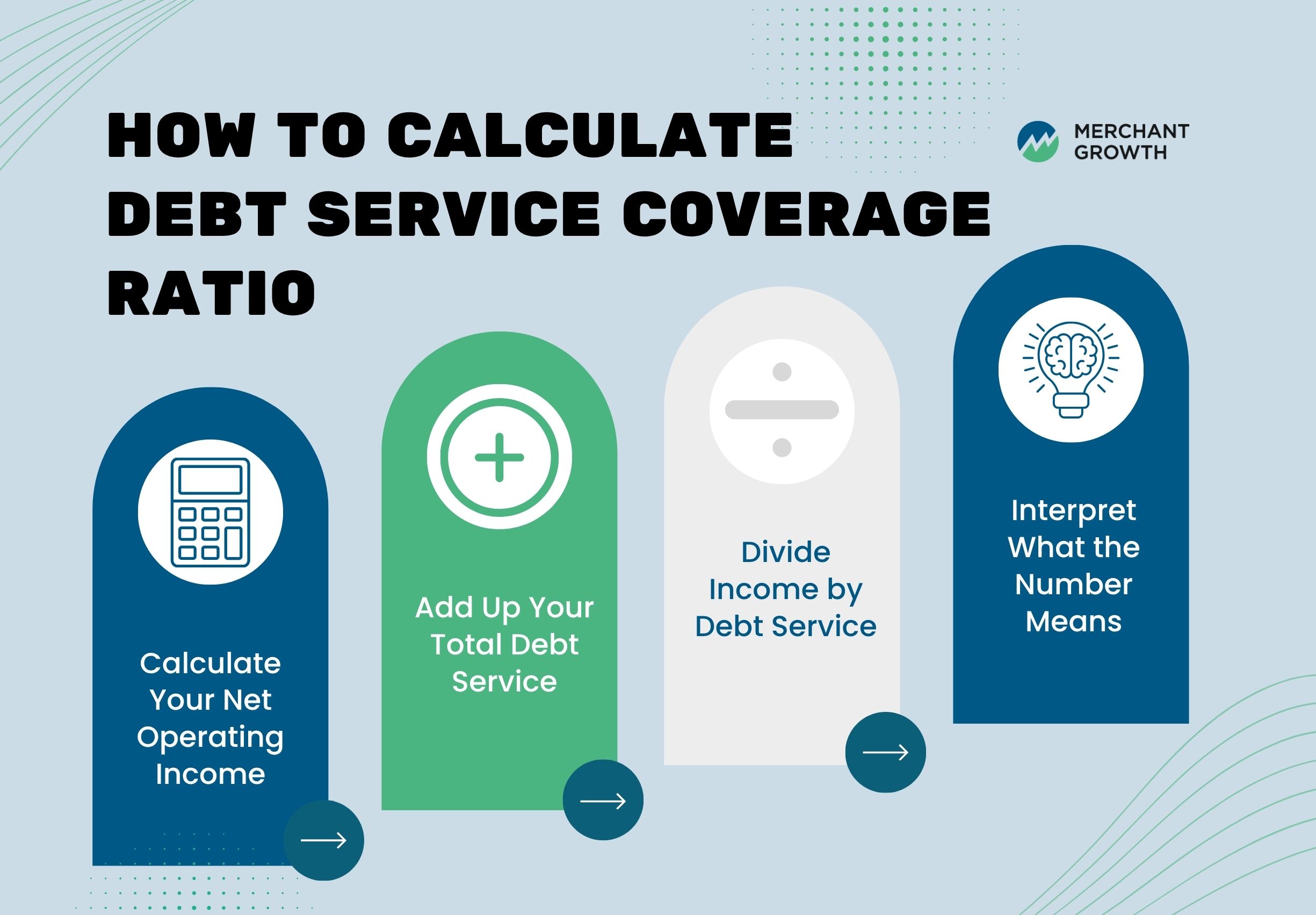 HOW TO CALCULATE DEBT SERVICE COVERAGE RATIO

MERCHANT GROWTH

Calculate Your Net Operating Income

Add Up Your Total Debt Service

Divide Income by Debt Service

Interpret What the Number Means